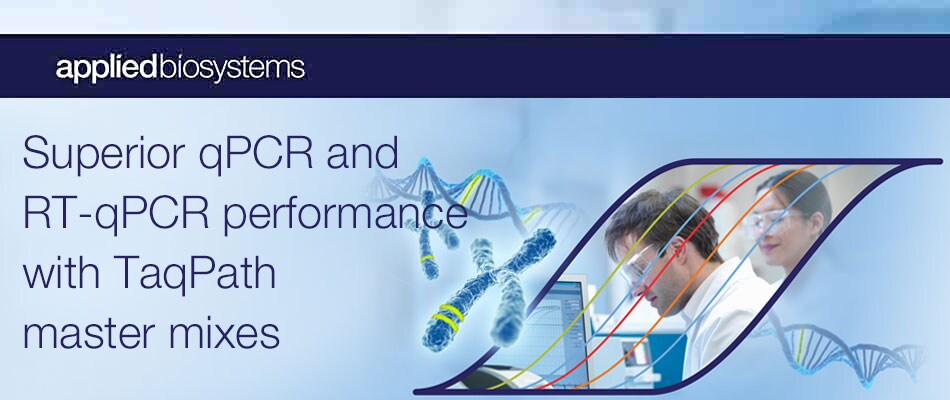 appliedbiosystems

Superior qPCR and RT-qPCR performance with TaqPath master mixes